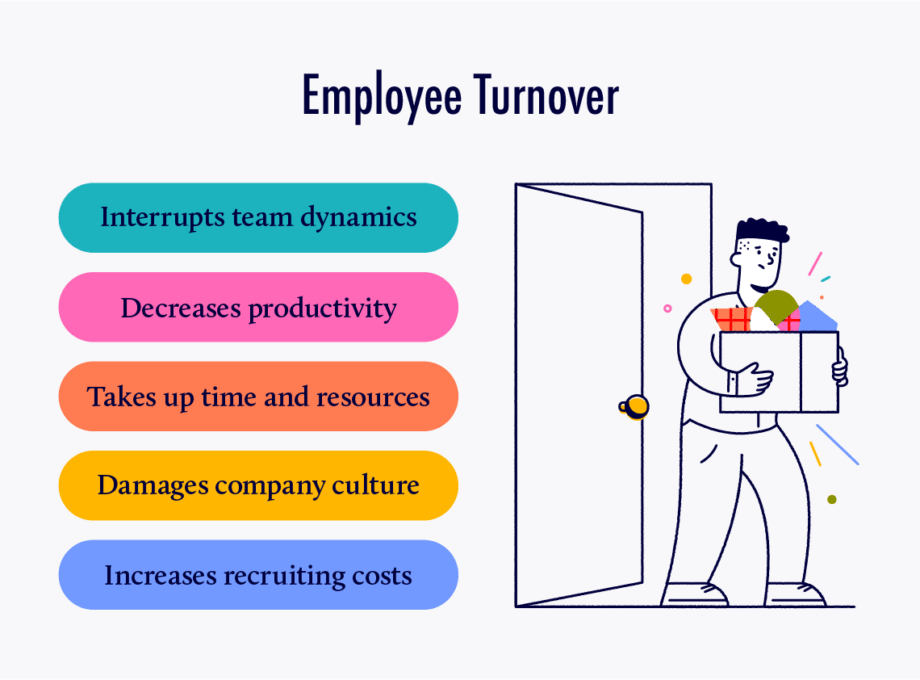 Employee Turnover

Interrupts team dynamics

Decreases productivity

Takes up time and resources

Damages company culture

Increases recruiting costs